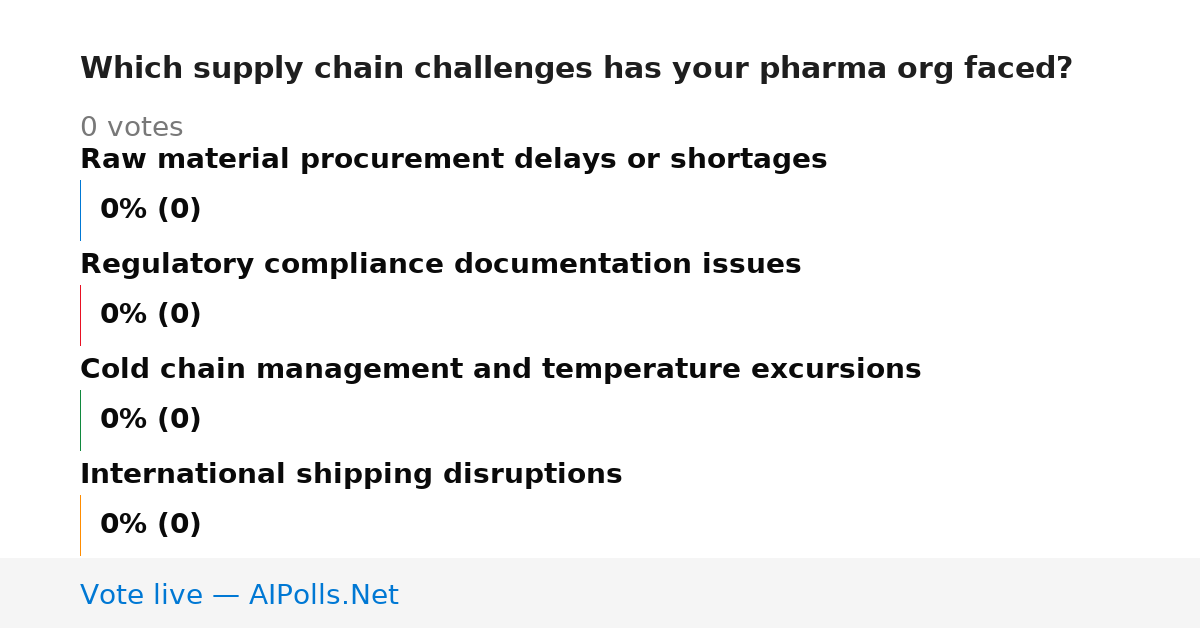 Which supply chain challenges has your pharma org faced?

0 votes

Raw material procurement delays or shortages

0% (0)

Regulatory compliance documentation issues

0% (0)

Cold chain management and temperature excursions

0% (0)

International shipping disruptions

0% (0)

Vote live — AIPolls.Net